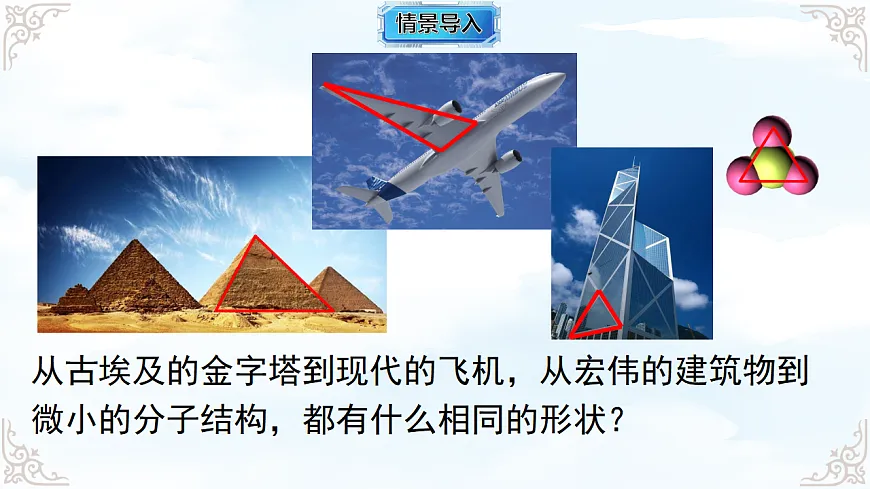 情景导入

从古埃及的金字塔到现代的飞机，从宏伟的建筑物到微小的分子结构，都有什么相同的形状？